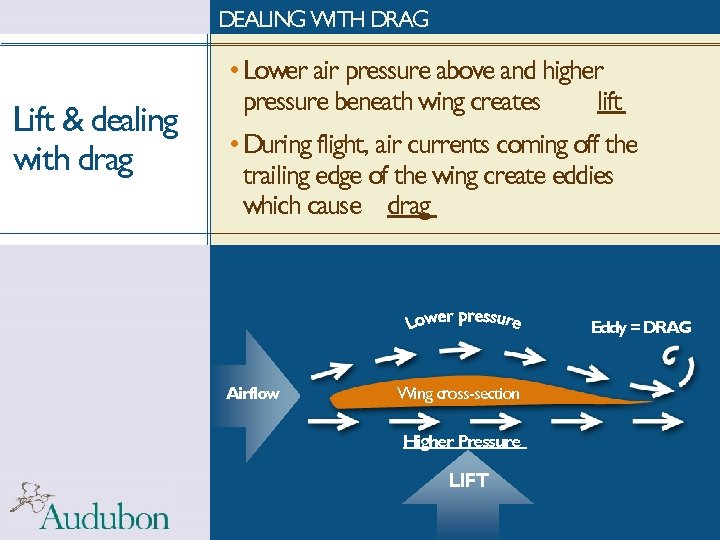 DEALING WITH DRAG

Lift & dealing with drag

• Lower air pressure above and higher pressure beneath wing creates lift

• During flight, air currents coming off the trailing edge of the wing create eddies which cause drag

Lower pressure

Eddy = DRAG

Airflow

Wing cross-section

Higher Pressure

LIFT

Audubon